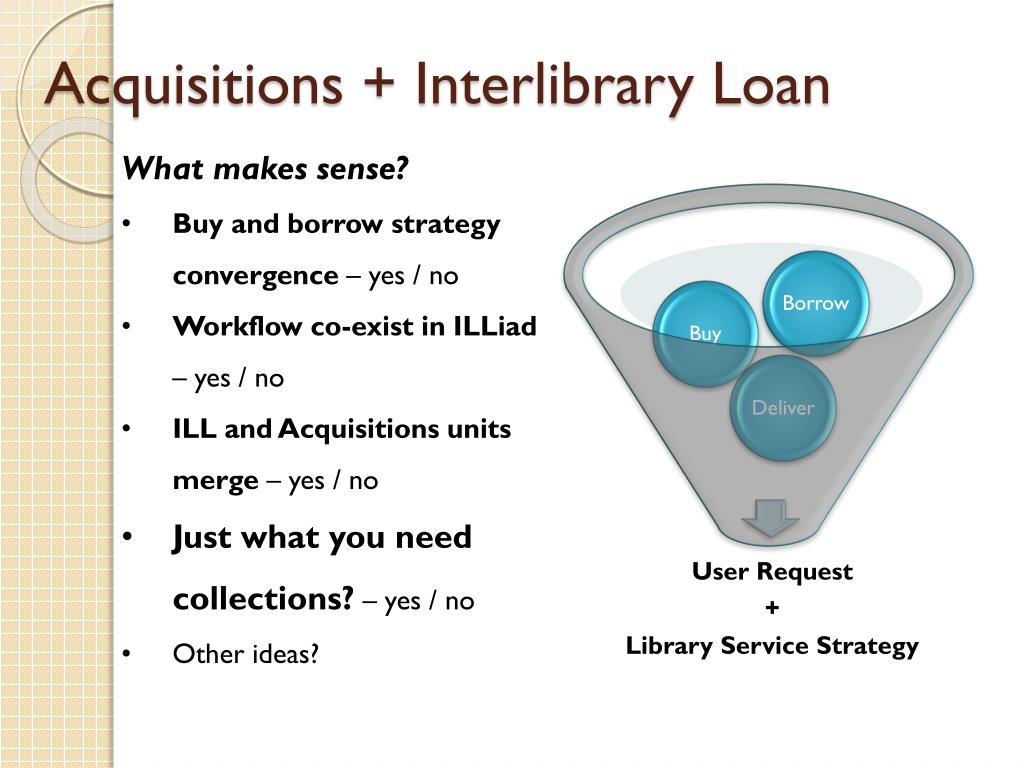 Acquisitions + Interlibrary Loan

What makes sense?

• Buy and borrow strategy convergence – yes / no

• Workflow co-exist in ILLiad – yes / no

• ILL and Acquisitions units merge – yes / no

• Just what you need collections? – yes / no

• Other ideas?

Buy
Borrow
Deliver

User Request
+
Library Service Strategy